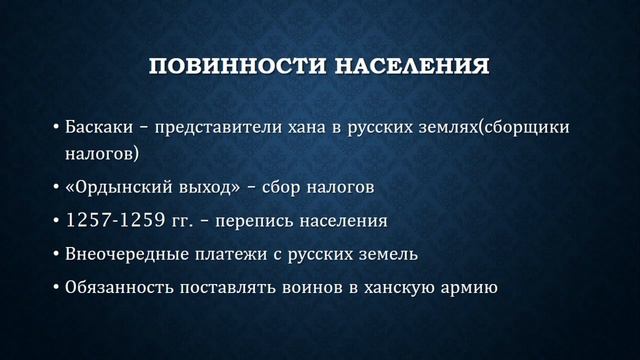 ПОВИННОСТИ НАСЕЛЕНИЯ

• Баскаки – представители хана в русских землях(сборщики налогов)

• «Ордынский выход» – сбор налогов

• 1257-1259 гг. – перепись населения

• Внеочередные платежи с русских земель

• Обязанность поставлять воинов в ханскую армию